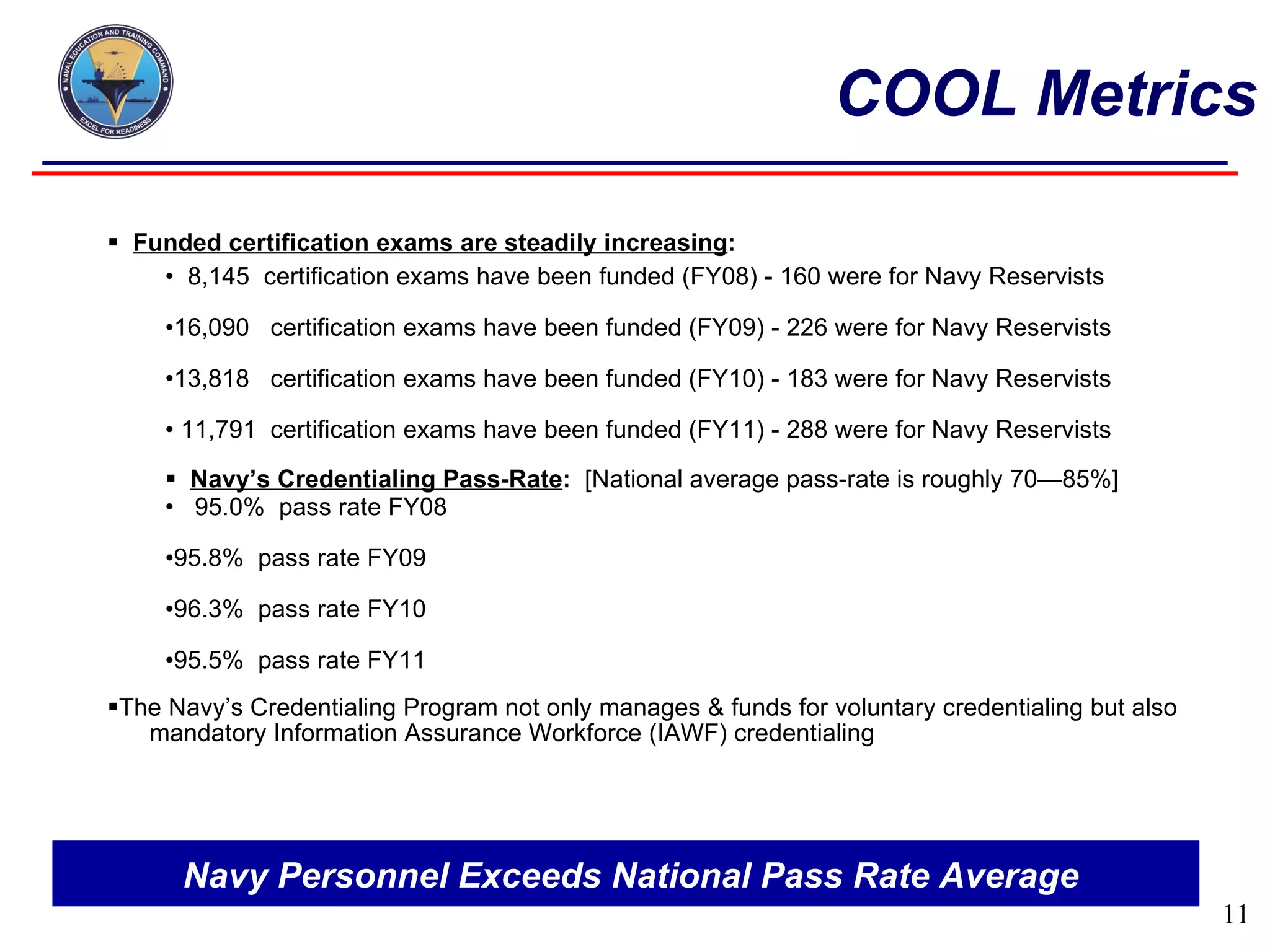 NAVAL EDUCATION AND TRAINING COMMAND
EXCEL FOR READINESS

COOL Metrics

▪ Funded certification exams are steadily increasing:

• 8,145 certification exams have been funded (FY08) - 160 were for Navy Reservists

•16,090 certification exams have been funded (FY09) - 226 were for Navy Reservists

•13,818 certification exams have been funded (FY10) - 183 were for Navy Reservists

• 11,791 certification exams have been funded (FY11) - 288 were for Navy Reservists

▪ Navy's Credentialing Pass-Rate: [National average pass-rate is roughly 70—85%]

• 95.0% pass rate FY08

•95.8% pass rate FY09

•96.3% pass rate FY10

•95.5% pass rate FY11

▪The Navy's Credentialing Program not only manages & funds for voluntary credentialing but also mandatory Information Assurance Workforce (IAWF) credentialing

Navy Personnel Exceeds National Pass Rate Average

11